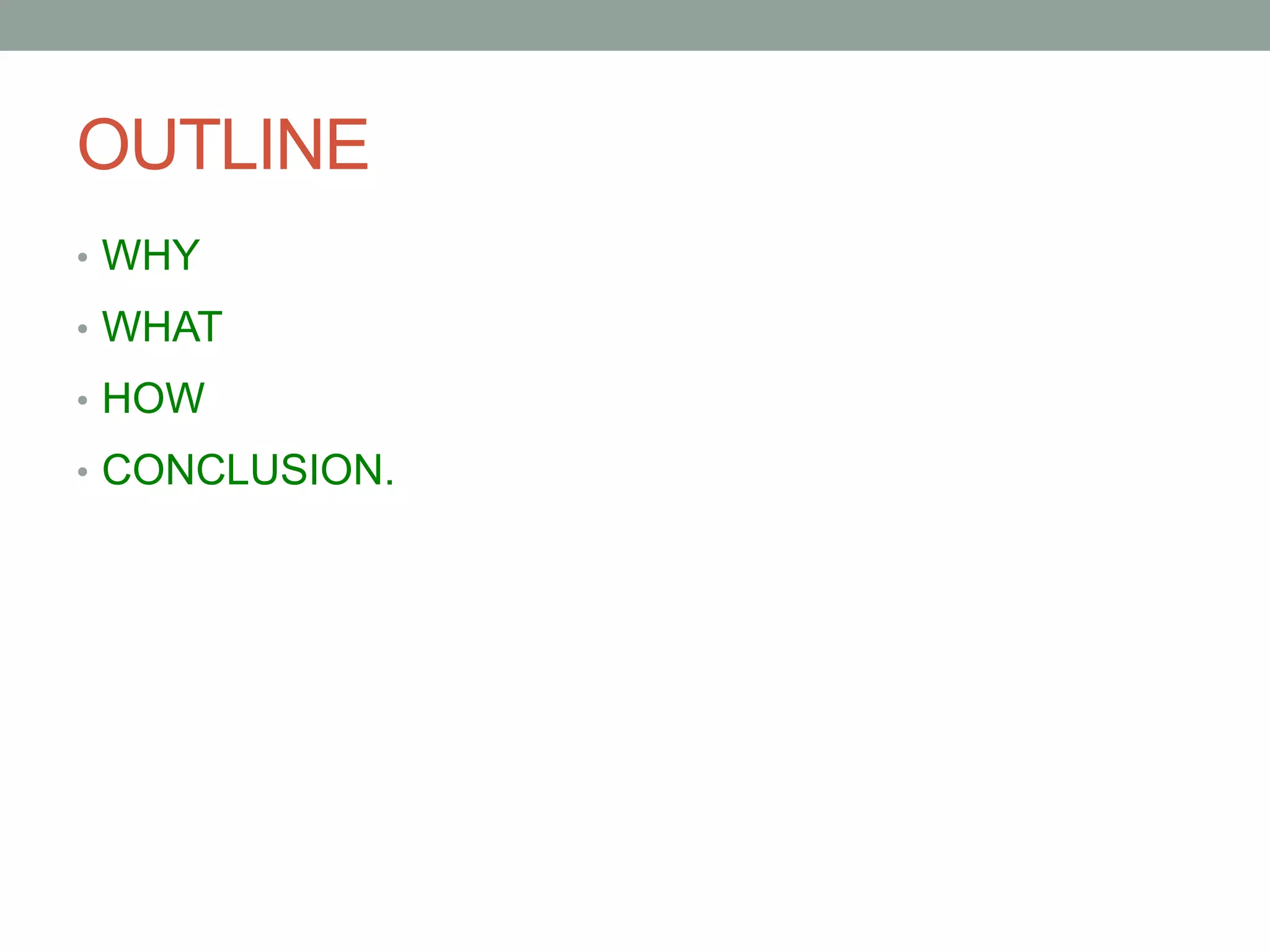 OUTLINE

• WHY
• WHAT
• HOW
• CONCLUSION.